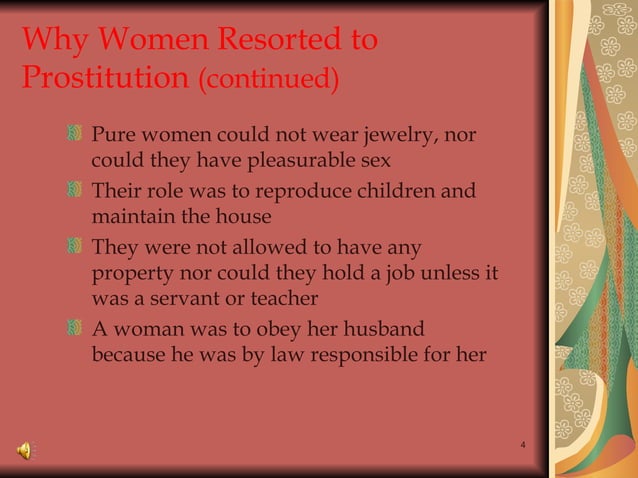 Why Women Resorted to Prostitution (continued)

Pure women could not wear jewelry, nor could they have pleasurable sex

Their role was to reproduce children and maintain the house

They were not allowed to have any property nor could they hold a job unless it was a servant or teacher

A woman was to obey her husband because he was by law responsible for her

4